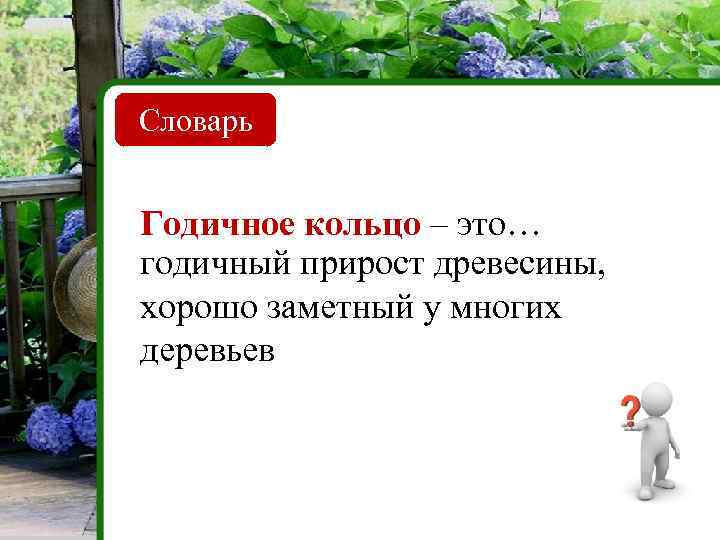 Словарь

Годичное кольцо – это… годичный прирост древесины, хорошо заметный у многих деревьев

?